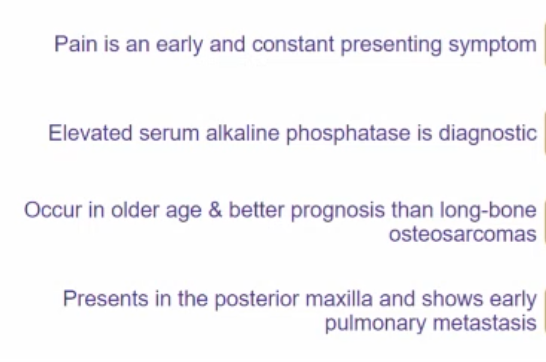 Pain is an early and constant presenting symptom

Elevated serum alkaline phosphatase is diagnostic

Occur in older age & better prognosis than long-bone osteosarcomas

Presents in the posterior maxilla and shows early pulmonary metastasis